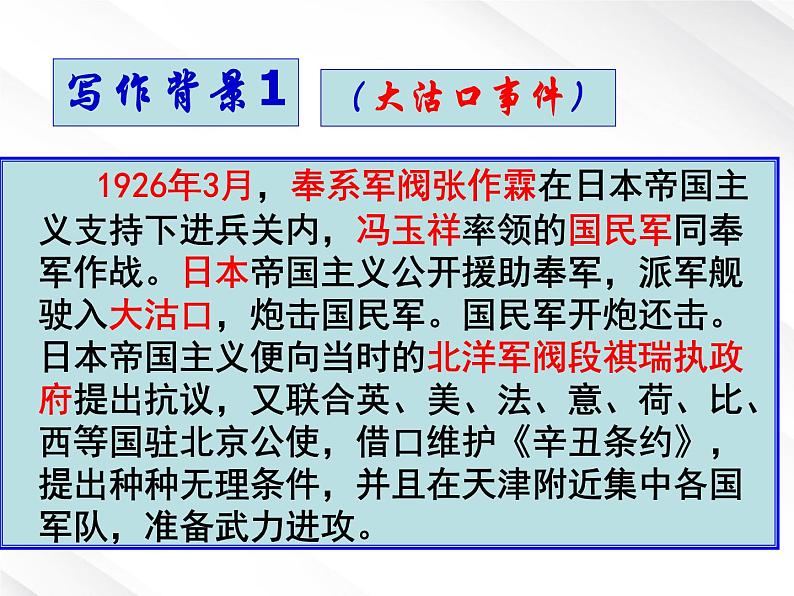 写作背景1

（大沽口事件）

1926年3月，奉系军阀张作霖在日本帝国主义支持下进兵关内，冯玉祥率领的国民军同奉军作战。日本帝国主义公开援助奉军，派军舰驶入大沽口，炮击国民军。国民军开炮还击。日本帝国主义便向当时的北洋军阀段祺瑞执政府提出抗议，又联合英、美、法、意、荷、比、西等国驻北京公使，借口维护《辛丑条约》，提出种种无理条件，并且在天津附近集中各国军队，准备武力进攻。